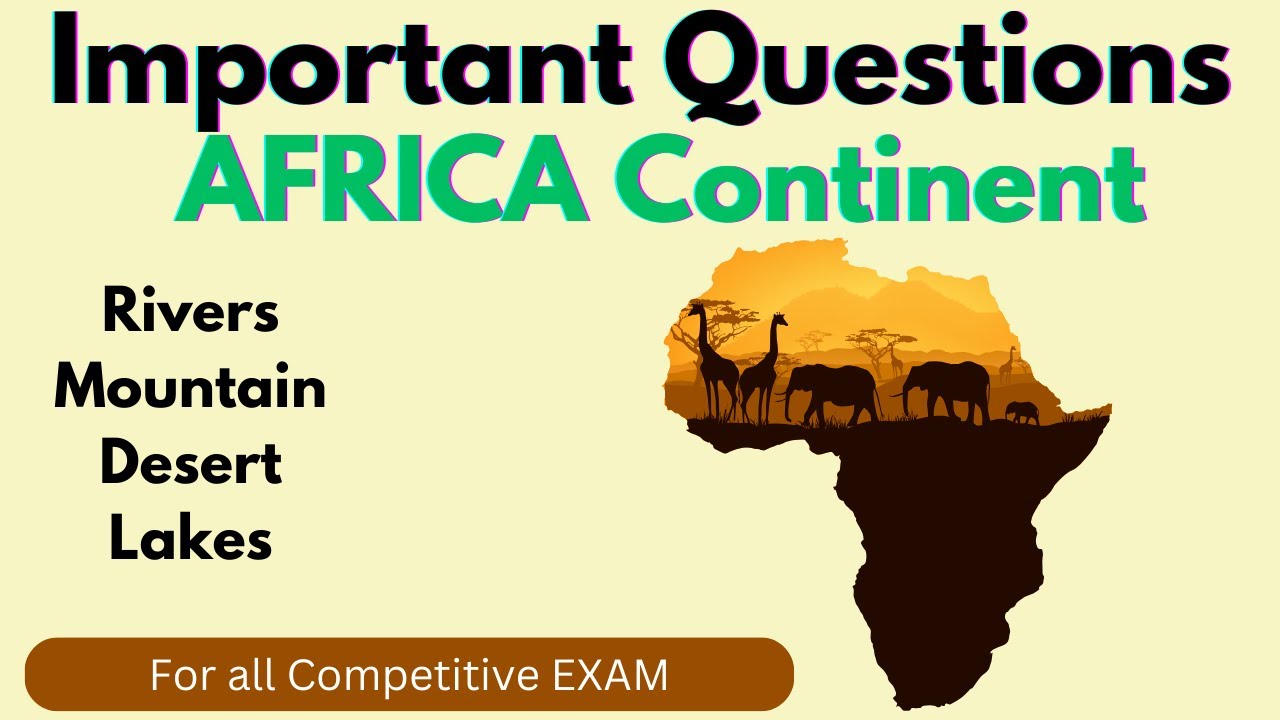 Important Questions
AFRICA Continent

Rivers
Mountain
Desert
Lakes

For all Competitive EXAM